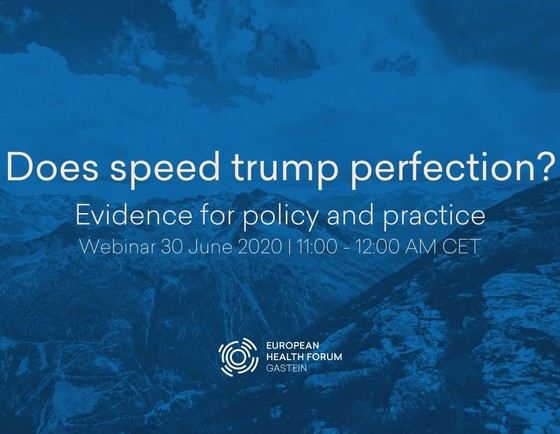 Does speed trump perfection?
Evidence for policy and practice
Webinar 30 June 2020 | 11:00 - 12:00 AM CET

EUROPEAN
HEALTH FORUM
GASTEIN